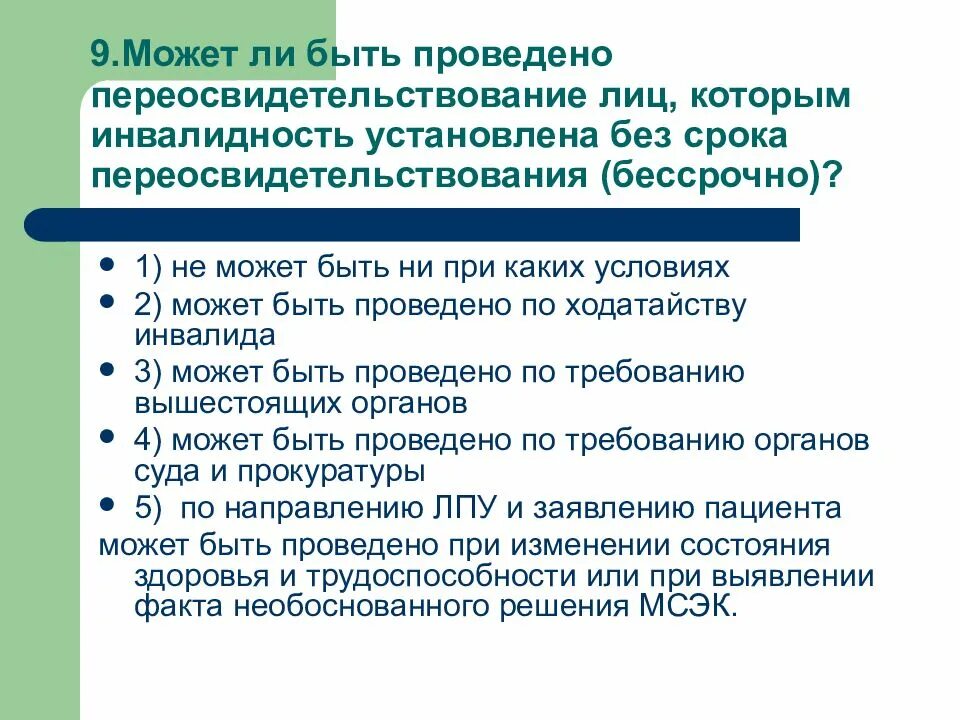 9.Может ли быть проведено переосвидетельствование лиц, которым инвалидность установлена без срока переосвидетельствования (бессрочно)?

- 1) не может быть ни при каких условиях
- 2) может быть проведено по ходатайству инвалида
- 3) может быть проведено по требованию вышестоящих органов
- 4) может быть проведено по требованию органов суда и прокуратуры
- 5) по направлению ЛПУ и заявлению пациента

может быть проведено при изменении состояния здоровья и трудоспособности или при выявлении факта необоснованного решения МСЭК.